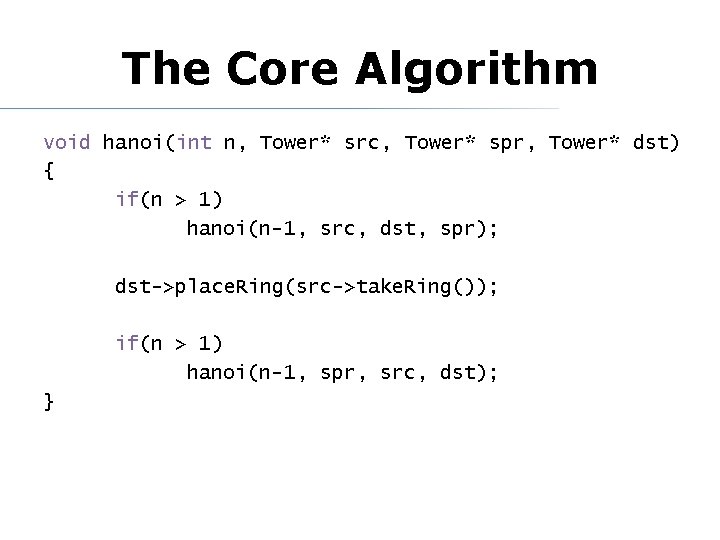 The Core Algorithm

void hanoi(int n, Tower* src, Tower* spr, Tower* dst)
{
      if(n > 1)
            hanoi(n-1, src, dst, spr);

      dst->placeRing(src->takeRing());

      if(n > 1)
            hanoi(n-1, spr, src, dst);
}